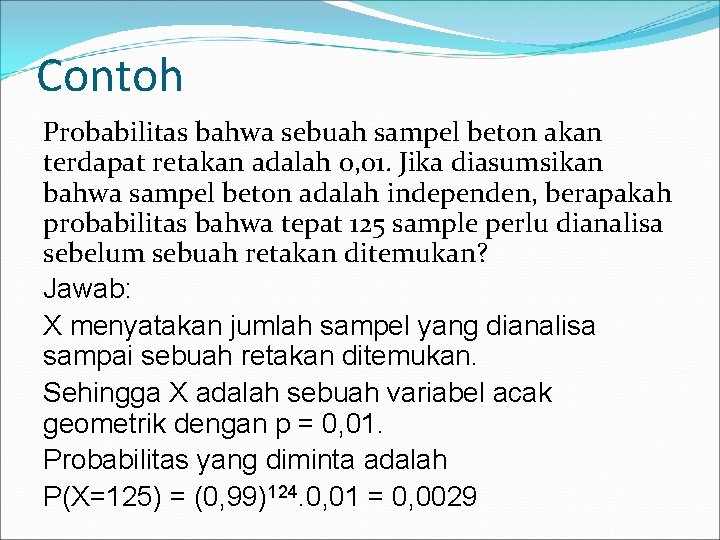 Contoh

Probabilitas bahwa sebuah sampel beton akan terdapat retakan adalah 0,01. Jika diasumsikan bahwa sampel beton adalah independen, berapakah probabilitas bahwa tepat 125 sample perlu dianalisa sebelum sebuah retakan ditemukan?

Jawab:

X menyatakan jumlah sampel yang dianalisa sampai sebuah retakan ditemukan.

Sehingga X adalah sebuah variabel acak geometrik dengan p = 0,01.

Probabilitas yang diminta adalah

$P(X=125) = (0,99)^{124}.0,01 = 0,0029$